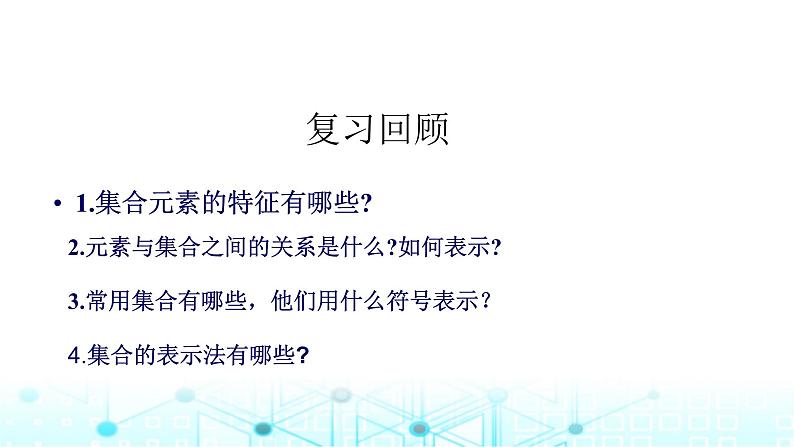 复习回顾

• 1.集合元素的特征有哪些?

2.元素与集合之间的关系是什么?如何表示?

3.常用集合有哪些，他们用什么符号表示？

4.集合的表示法有哪些?